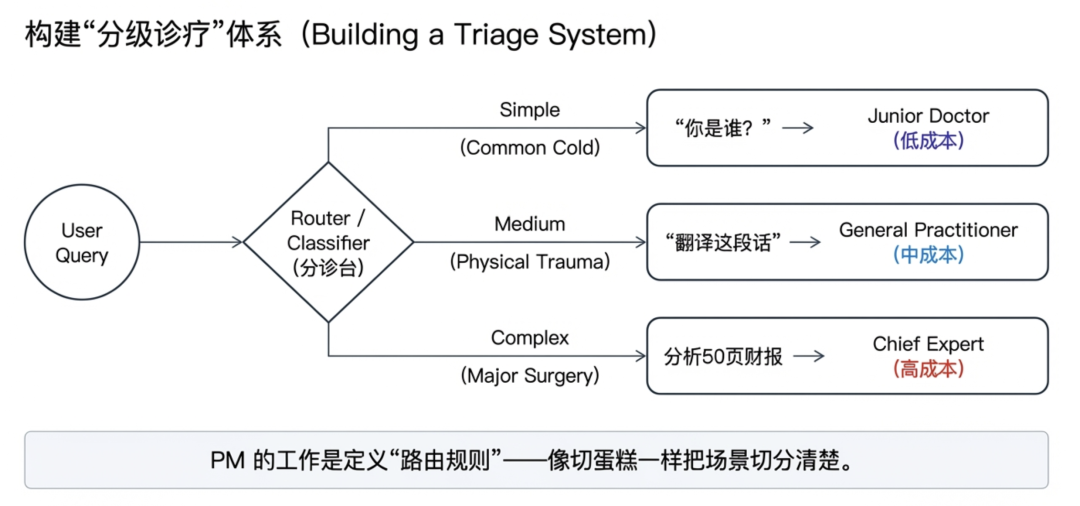 构建“分级诊疗”体系（Building a Triage System）

User Query

Router / Classifier (分诊台)

Simple
(Common Cold)

“你是谁？” → Junior Doctor (低成本)

Medium
(Physical Trauma)

“翻译这段话” → General Practitioner (中成本)

Complex
(Major Surgery)

分析50页财报 → Chief Expert (高成本)

PM 的工作是定义“路由规则”——像切蛋糕一样把场景切分清楚。